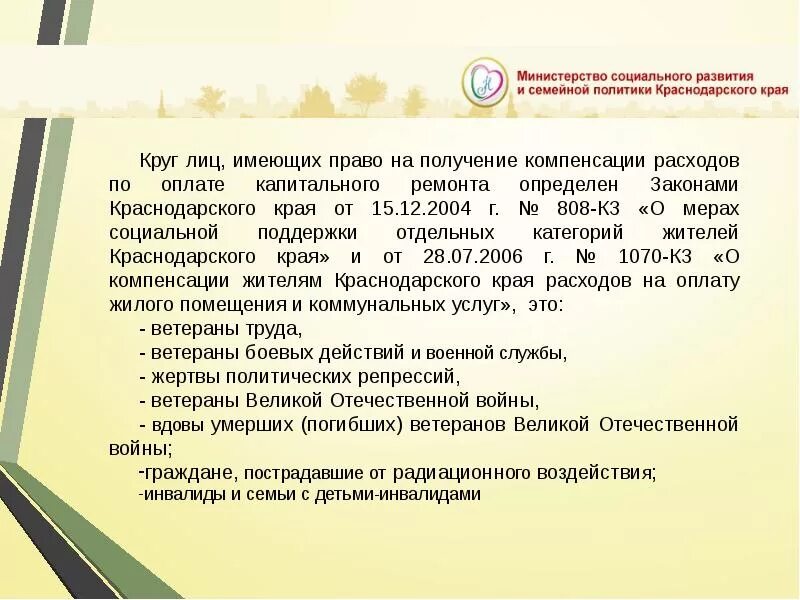 Министерство социального развития и семейной политики Краснодарского края

Круг лиц, имеющих право на получение компенсации расходов по оплате капитального ремонта определен Законами Краснодарского края от 15.12.2004 г. № 808-КЗ «О мерах социальной поддержки отдельных категорий жителей Краснодарского края» и от 28.07.2006 г. № 1070-КЗ «О компенсации жителям Краснодарского края расходов на оплату жилого помещения и коммунальных услуг», это:

- ветераны труда,

- ветераны боевых действий и военной службы,

- жертвы политических репрессий,

- ветераны Великой Отечественной войны,

- вдовы умерших (погибших) ветеранов Великой Отечественной войны;

-граждане, пострадавшие от радиационного воздействия;

-инвалиды и семьи с детьми-инвалидами